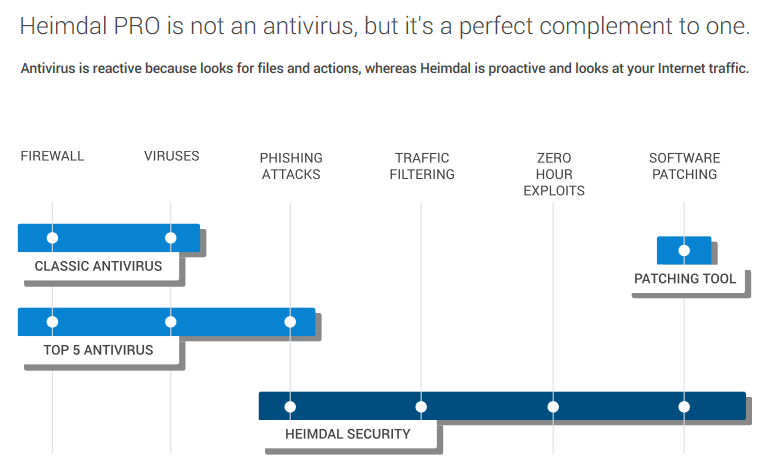 Heimdal PRO is not an antivirus, but it's a perfect complement to one.

Antivirus is reactive because looks for files and actions, whereas Heimdal is proactive and looks at your Internet traffic.

FIREWALL

VIRUSES

PHISHING ATTACKS

TRAFFIC FILTERING

ZERO HOUR EXPLOITS

SOFTWARE PATCHING

CLASSIC ANTIVIRUS

PATCHING TOOL

TOP 5 ANTIVIRUS

HEIMDAL SECURITY